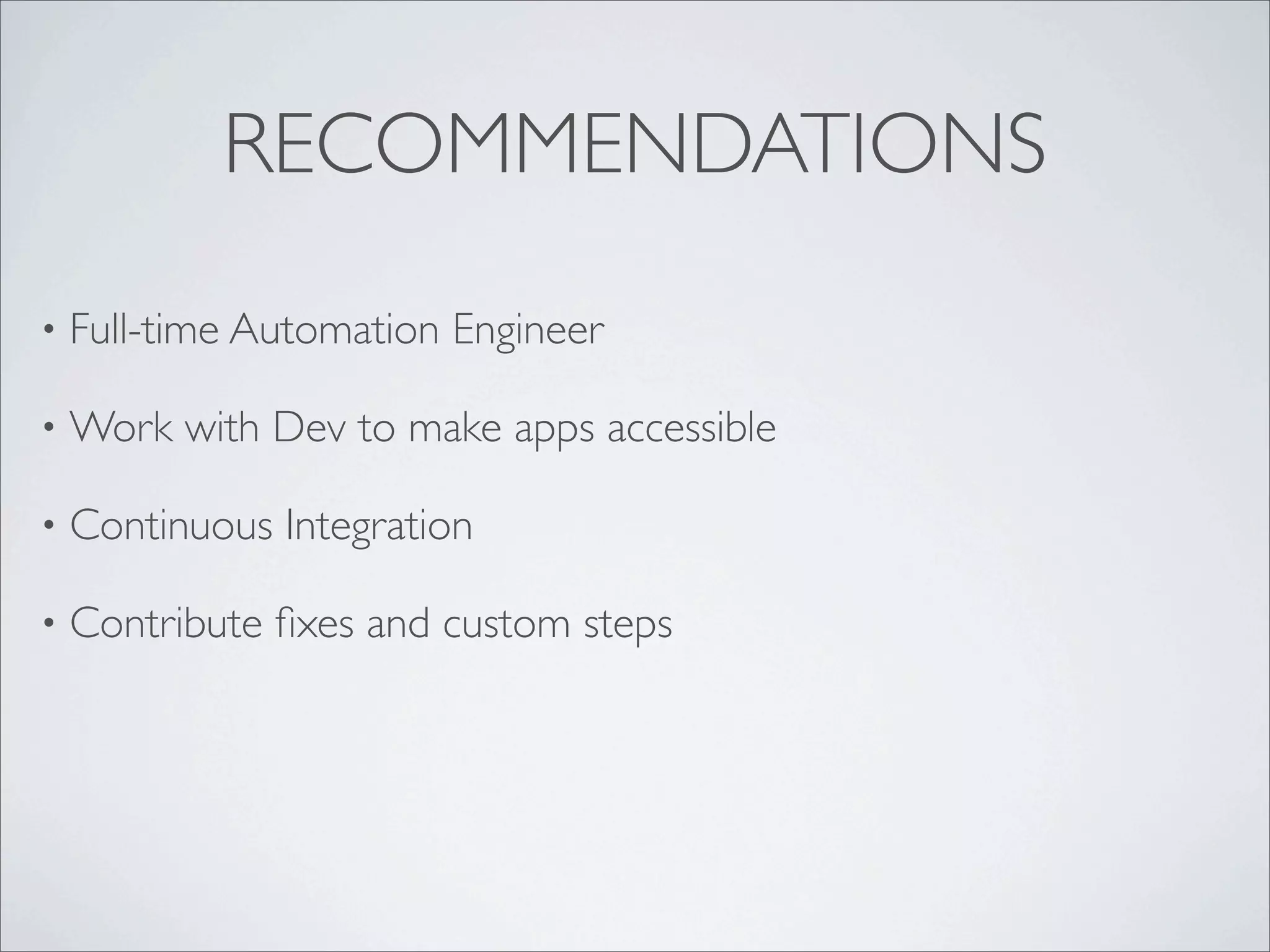 RECOMMENDATIONS

• Full-time Automation Engineer

• Work with Dev to make apps accessible

• Continuous Integration

• Contribute fixes and custom steps